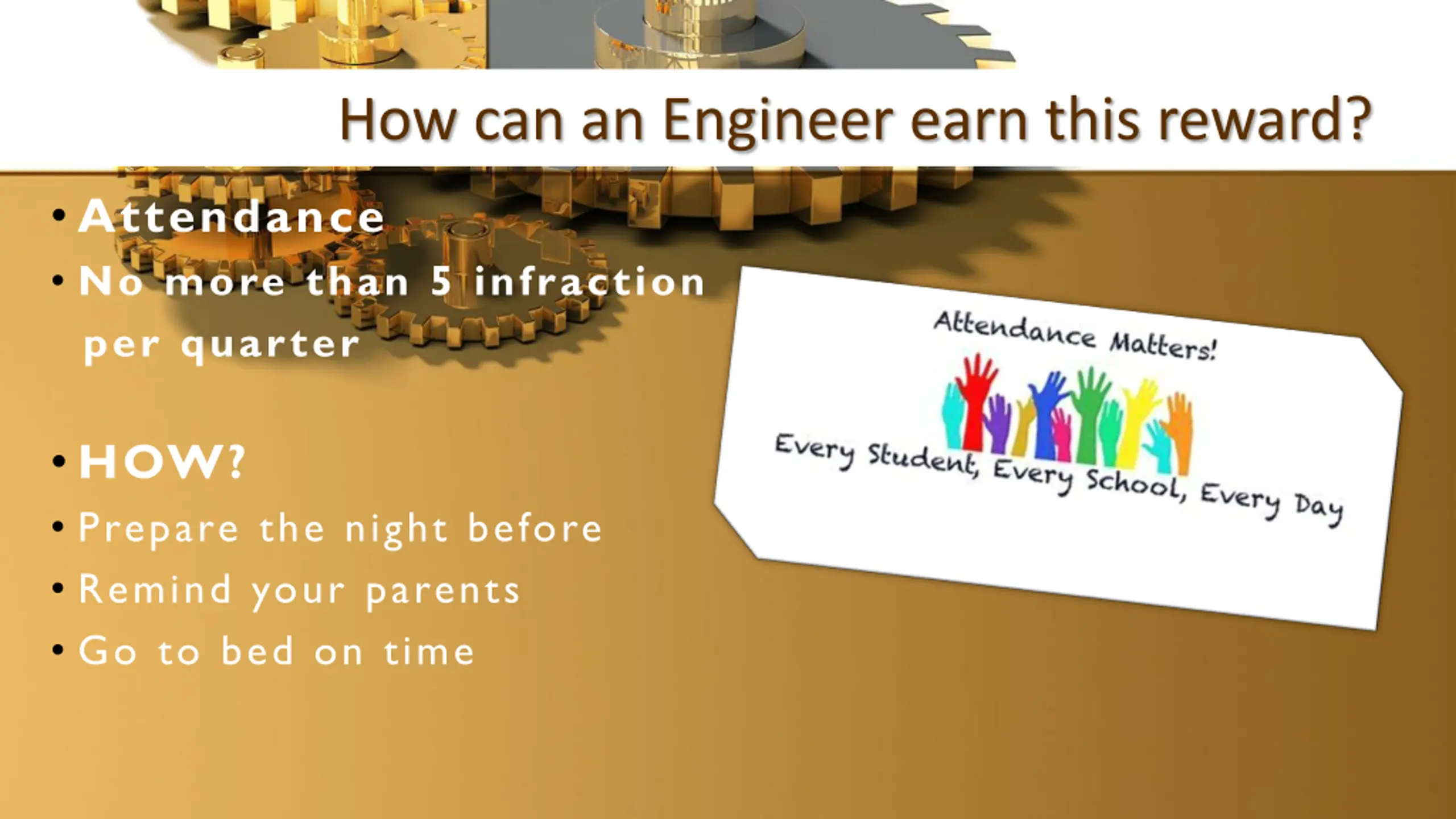 How can an Engineer earn this reward?

• Attendance
• No more than 5 infraction per quarter

• HOW?
• Prepare the night before
• Remind your parents
• Go to bed on time

Attendance Matters!

Every Student, Every School, Every Day